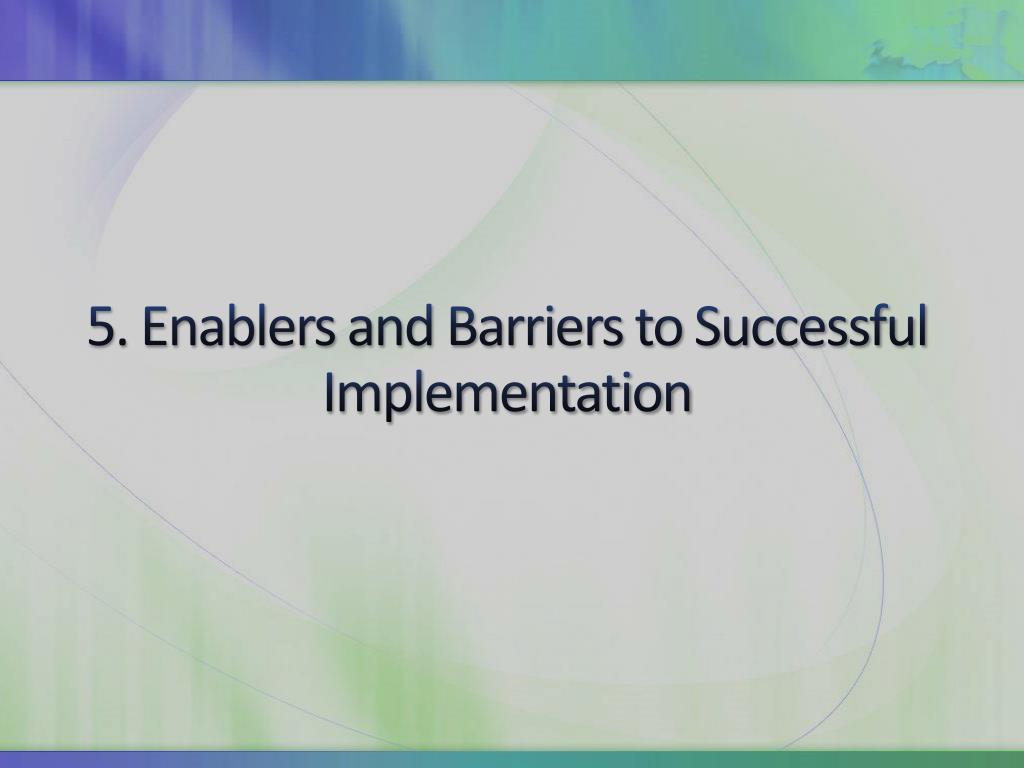 5. Enablers and Barriers to Successful Implementation